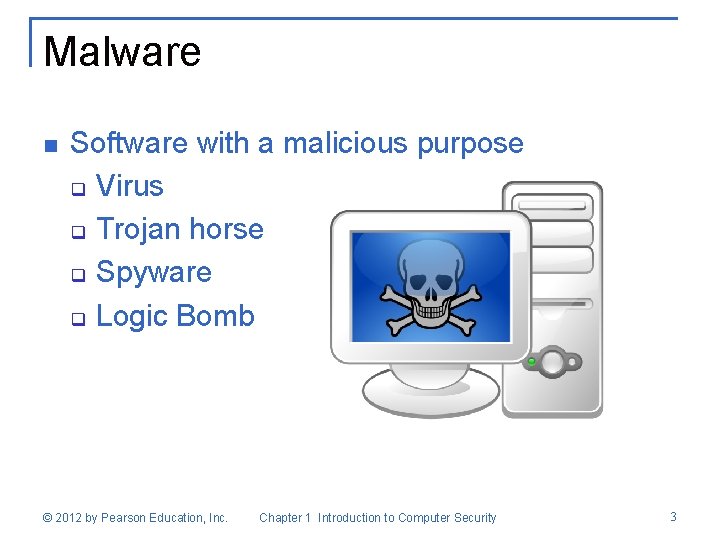 Malware

- Software with a malicious purpose
  - Virus
  - Trojan horse
  - Spyware
  - Logic Bomb

© 2012 by Pearson Education, Inc. Chapter 1 Introduction to Computer Security 3